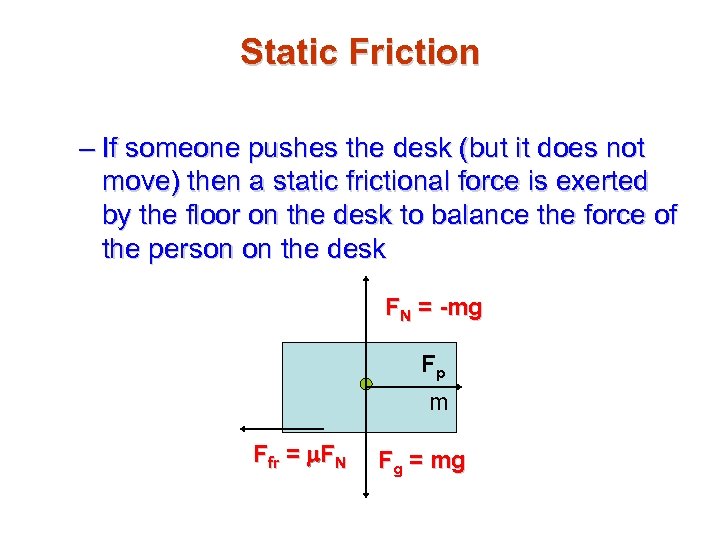 Static Friction

– If someone pushes the desk (but it does not move) then a static frictional force is exerted by the floor on the desk to balance the force of the person on the desk

$F_N = -mg$

$F_p$

m

$F_{fr} = \mu F_N$

$F_g = mg$